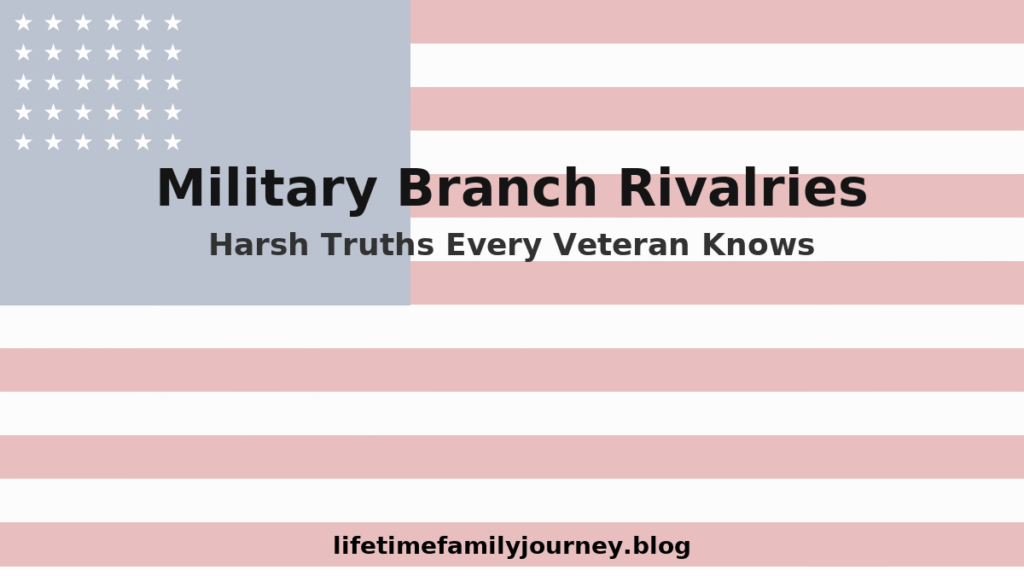 Military Branch Rivalries

Harsh Truths Every Veteran Knows

lifetimefamilyjourney.blog